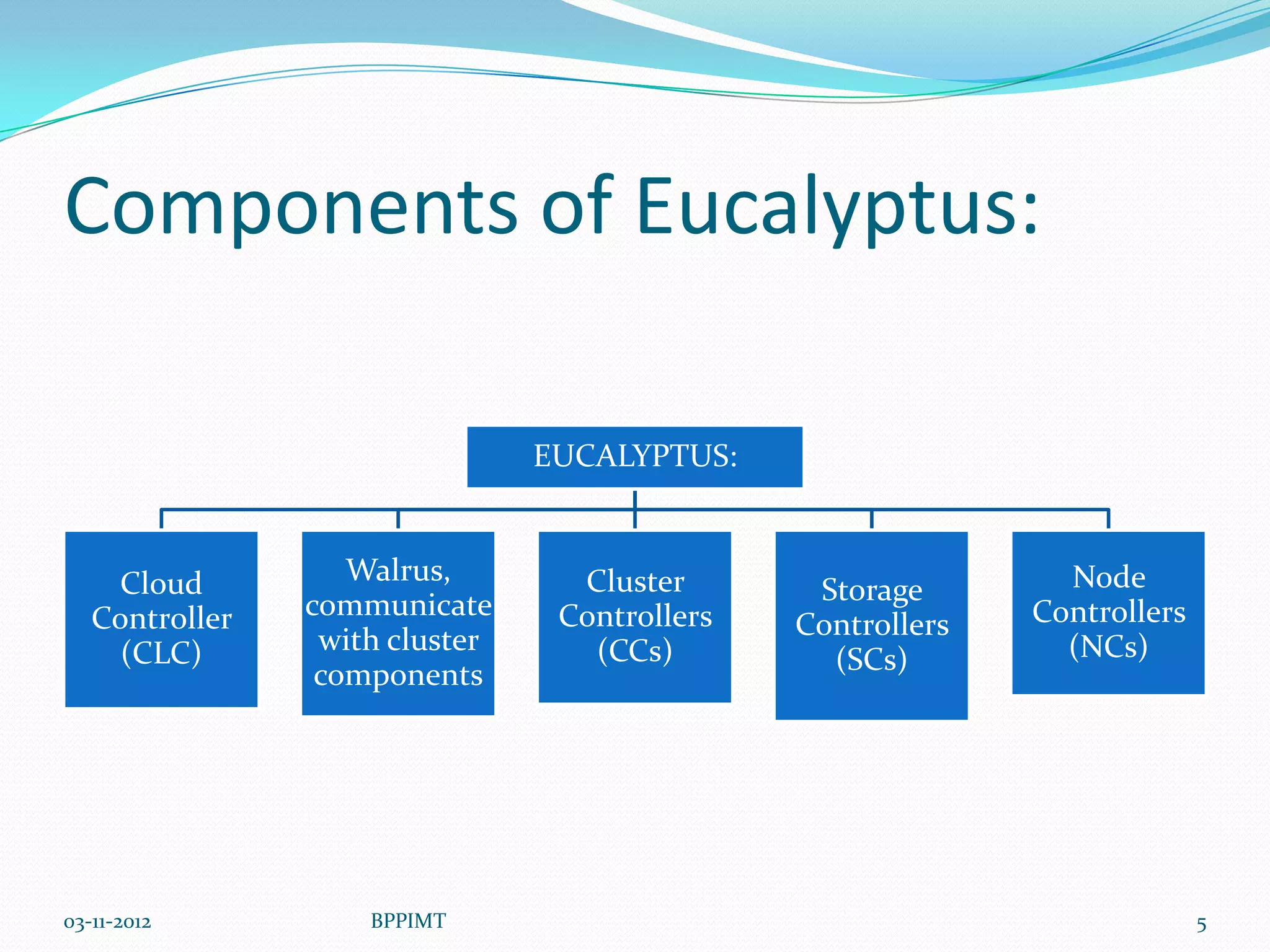 Components of Eucalyptus:

EUCALYPTUS:

Cloud Controller (CLC)

Walrus, communicate with cluster components

Cluster Controllers (CCs)

Storage Controllers (SCs)

Node Controllers (NCs)

03-11-2012

BPPIMT

5